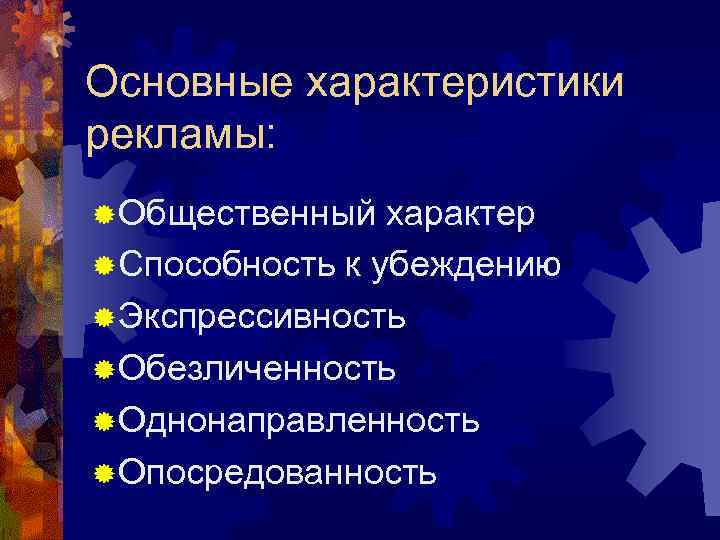 Основные характеристики рекламы:

Общественный характер
Способность к убеждению
Экспрессивность
Обезличенность
Однонаправленность
Опосредованность